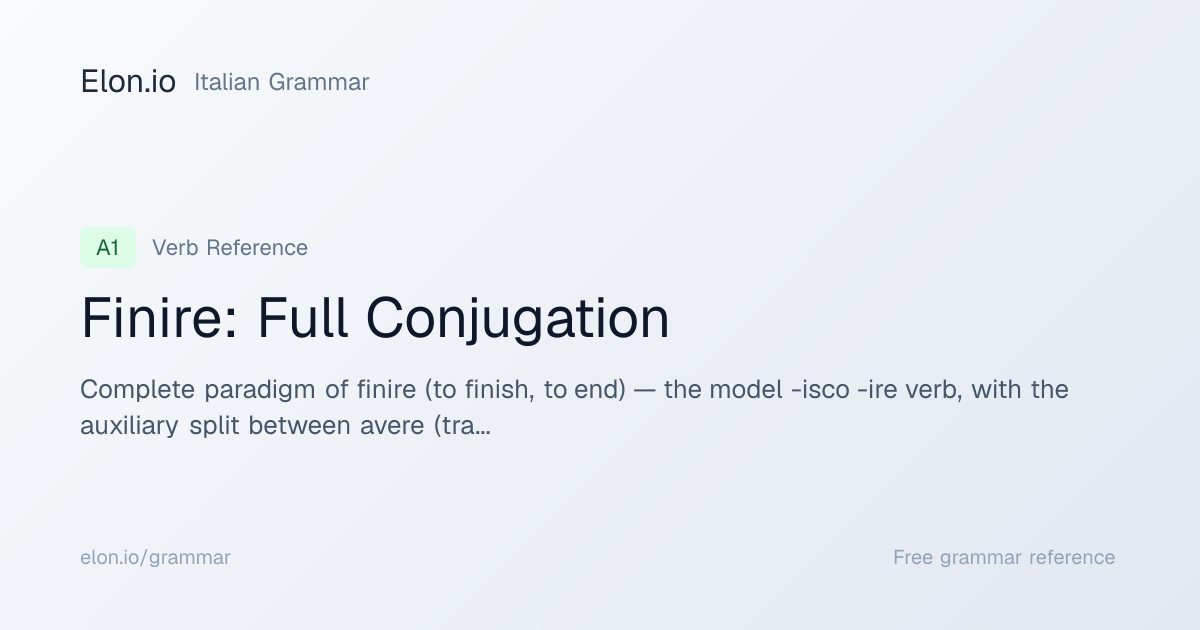 Elon.io Italian Grammar

A1 Verb Reference

Finire: Full Conjugation

Complete paradigm of finire (to finish, to end) — the model -isco -ire verb, with the auxiliary split between avere (tra...

elon.io/grammar

Free grammar reference